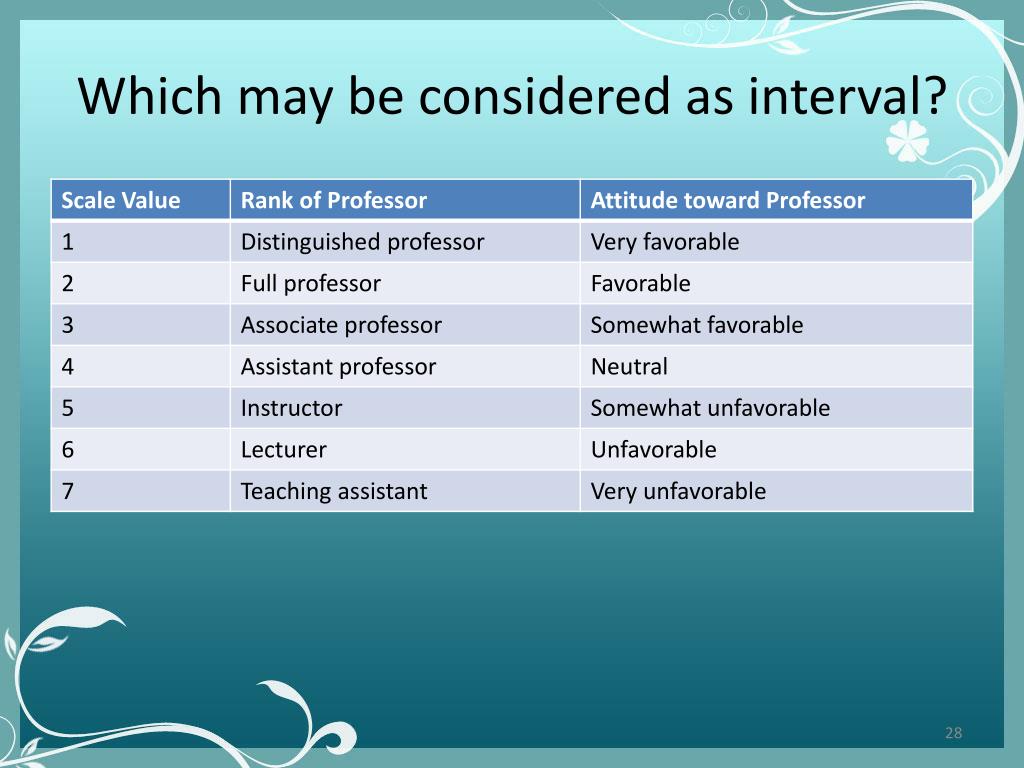 Which may be considered as interval?

| Scale Value | Rank of Professor | Attitude toward Professor |
|---|---|---|
| 1 | Distinguished professor | Very favorable |
| 2 | Full professor | Favorable |
| 3 | Associate professor | Somewhat favorable |
| 4 | Assistant professor | Neutral |
| 5 | Instructor | Somewhat unfavorable |
| 6 | Lecturer | Unfavorable |
| 7 | Teaching assistant | Very unfavorable |

28